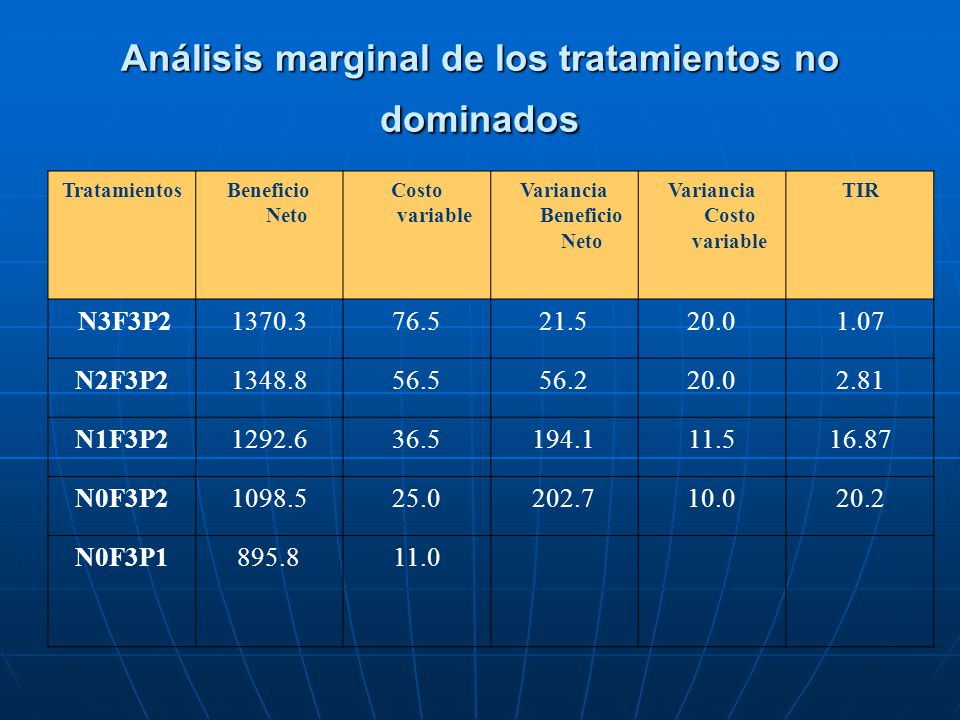 Análisis marginal de los tratamientos no dominados

| Tratamientos | Beneficio Neto | Costo variable | Variancia Beneficio Neto | Variancia Costo variable | TIR |
|---|---|---|---|---|---|
| N3F3P2 | 1370.3 | 76.5 | 21.5 | 20.0 | 1.07 |
| N2F3P2 | 1348.8 | 56.5 | 56.2 | 20.0 | 2.81 |
| N1F3P2 | 1292.6 | 36.5 | 194.1 | 11.5 | 16.87 |
| N0F3P2 | 1098.5 | 25.0 | 202.7 | 10.0 | 20.2 |
| N0F3P1 | 895.8 | 11.0 | | | |